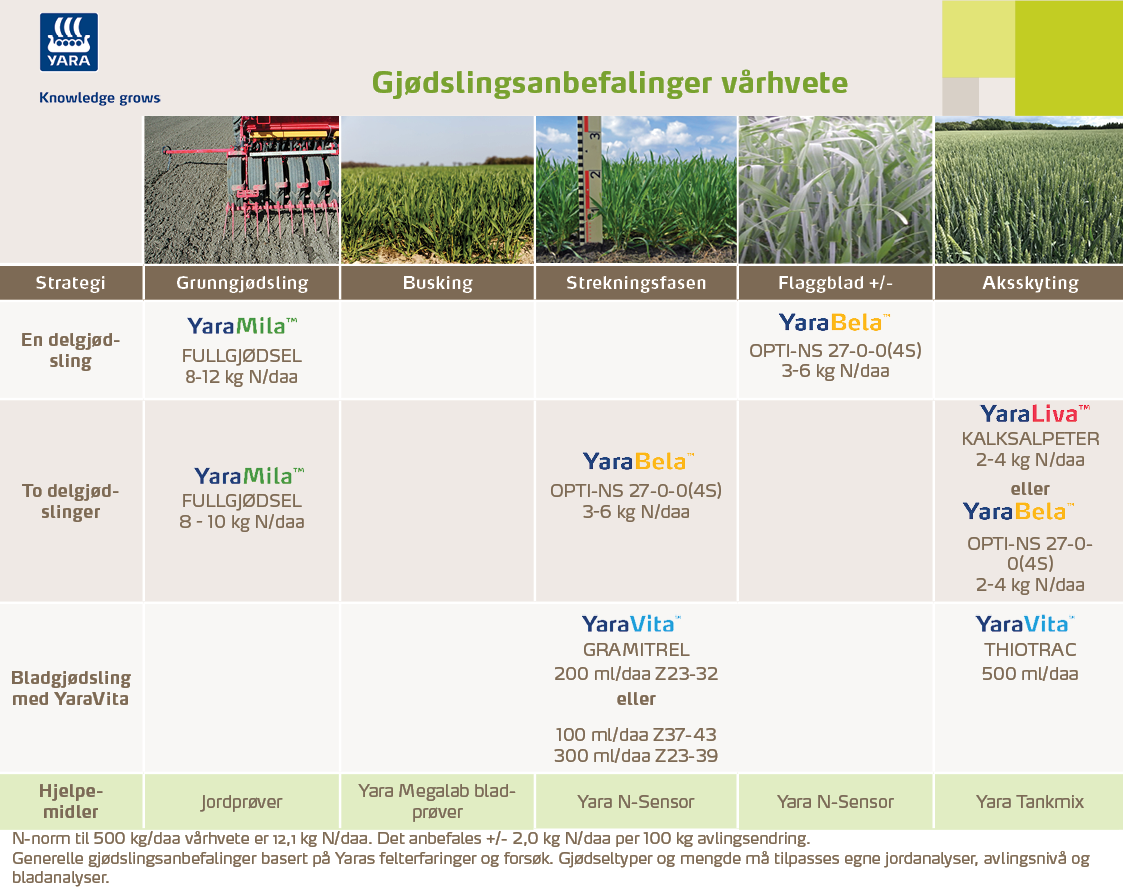 YARA

Knowledge grows

Gjødslingsanbefalinger vårhvete

| Strategi | Grunngjødsling | Busking | Strekningsfasen | Flaggblad +/- | Aksskyting |
|---|---|---|---|---|---|
| En delgjødsling | YaraMila™ FULLGJØDSEL 8-12 kg N/daa | | | YaraBela™ OPTI-NS 27-0-0(4S) 3-6 kg N/daa | |
| To delgjødslinger | YaraMila™ FULLGJØDSEL 8 - 10 kg N/daa | | YaraBela™ OPTI-NS 27-0-0(4S) 3-6 kg N/daa | | YaraLiva™ KALKSALPETER 2-4 kg N/daa eller YaraBela™ OPTI-NS 27-0-0(4S) 2-4 kg N/daa |
| Bladgjødsling med YaraVita | | | YaraVita™ GRAMITREL 200 ml/daa Z23-32 eller 100 ml/daa Z37-43 300 ml/daa Z23-39 | | YaraVita™ THIOTRAC 500 ml/daa |
| Hjelpemidler | Jordprøver | Yara Megalab bladprøver | Yara N-Sensor | Yara N-Sensor | Yara Tankmix |

N-norm til 500 kg/daa vårhvete er 12,1 kg N/daa. Det anbefales +/- 2,0 kg N/daa per 100 kg avlingsendring.
Generelle gjødslingsanbefalinger basert på Yaras felterfaringer og forsøk. Gjødseltyper og mengde må tilpasses egne jordanalyser, avlingsnivå og bladanalyser.